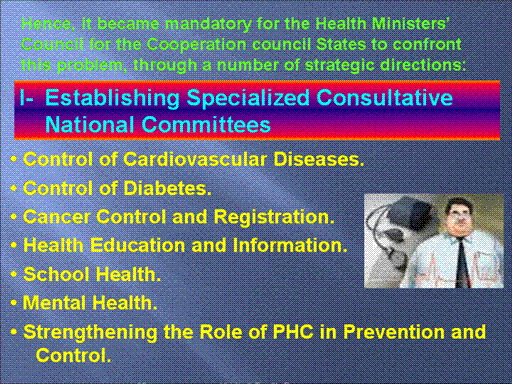 Hence, it became mandatory for the Health Ministers' Council for the Cooperation council States to confront this problem, through a number of strategic directions:

I- Establishing Specialized Consultative National Committees

• Control of Cardiovascular Diseases.
• Control of Diabetes.
• Cancer Control and Registration.
• Health Education and Information.
• School Health.
• Mental Health.
• Strengthening the Role of PHC in Prevention and Control.